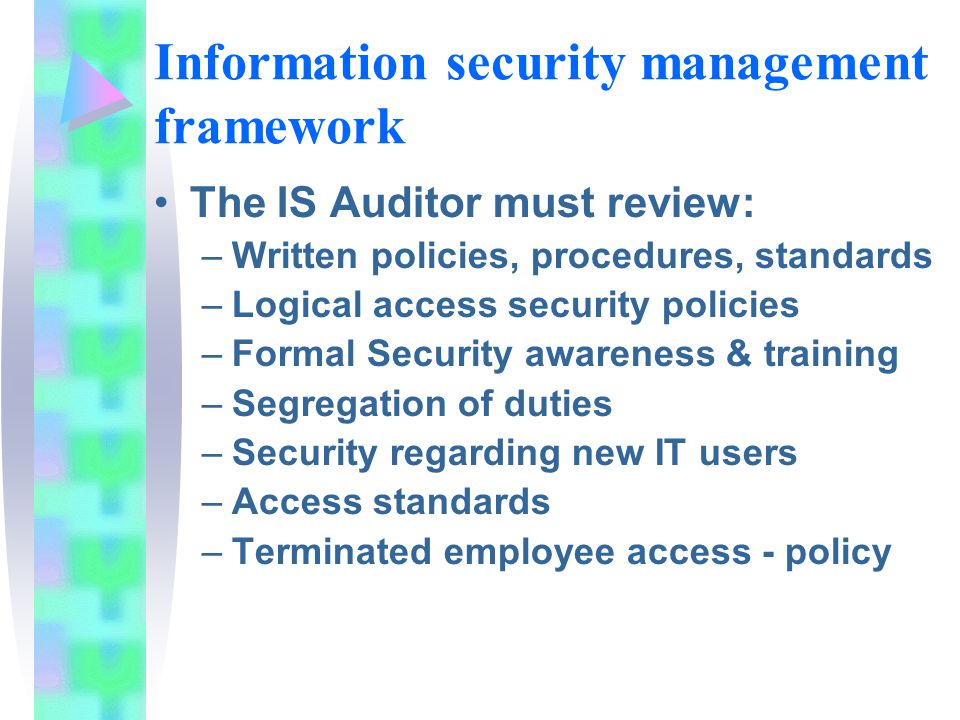 Information security management framework

• The IS Auditor must review:
– Written policies, procedures, standards
– Logical access security policies
– Formal Security awareness & training
– Segregation of duties
– Security regarding new IT users
– Access standards
– Terminated employee access - policy